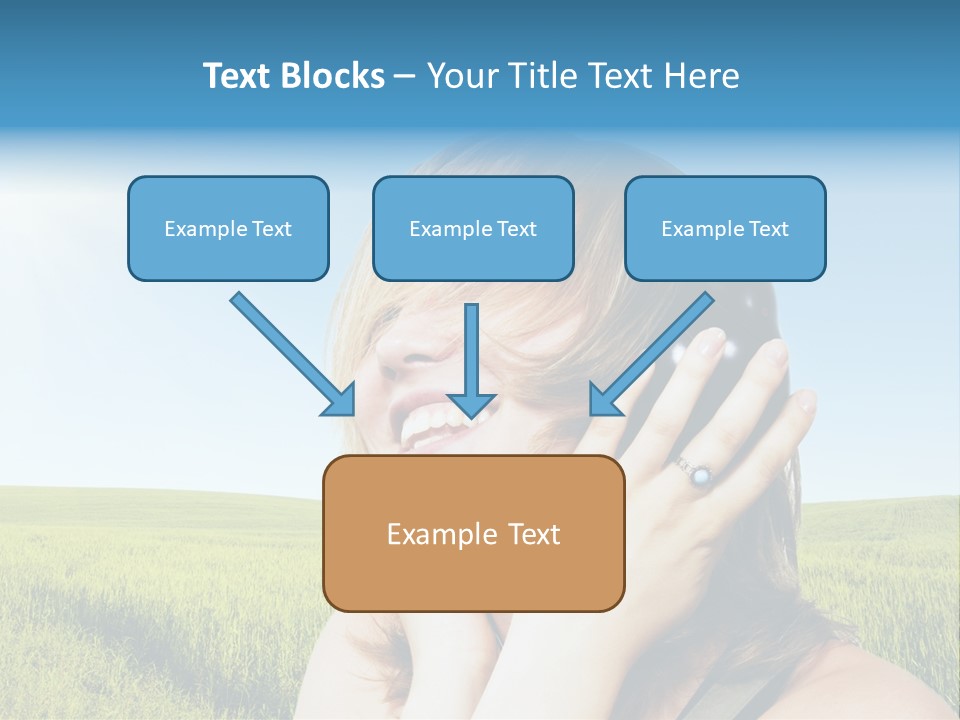 Text Blocks – Your Title Text Here

Example Text

Example Text

Example Text

Example Text